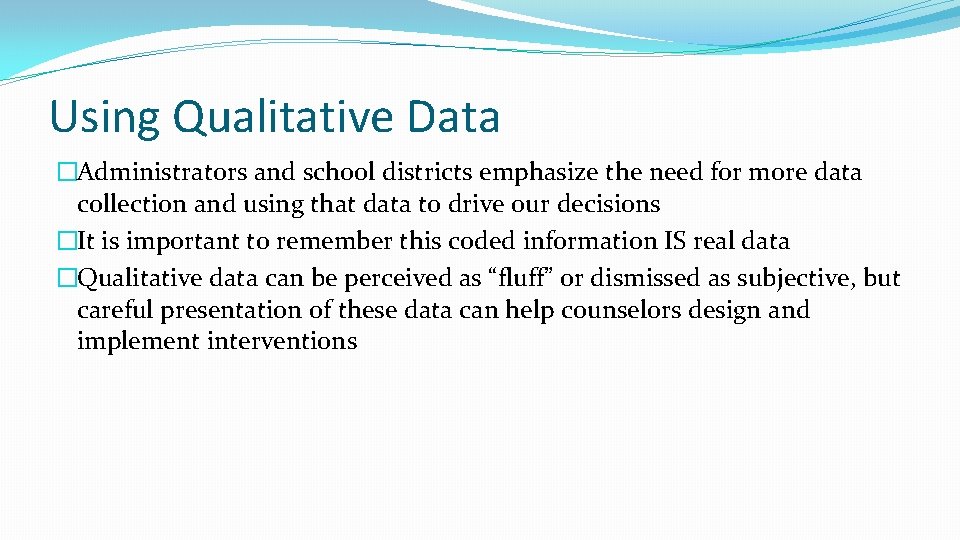 Using Qualitative Data

�Administrators and school districts emphasize the need for more data collection and using that data to drive our decisions

�It is important to remember this coded information IS real data

�Qualitative data can be perceived as “fluff” or dismissed as subjective, but careful presentation of these data can help counselors design and implement interventions